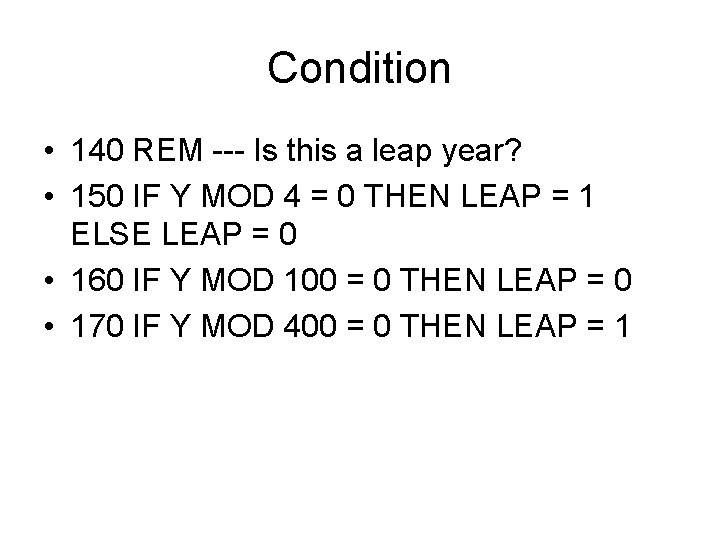 Condition

• 140 REM --- Is this a leap year?
• 150 IF Y MOD 4 = 0 THEN LEAP = 1 ELSE LEAP = 0
• 160 IF Y MOD 100 = 0 THEN LEAP = 0
• 170 IF Y MOD 400 = 0 THEN LEAP = 1